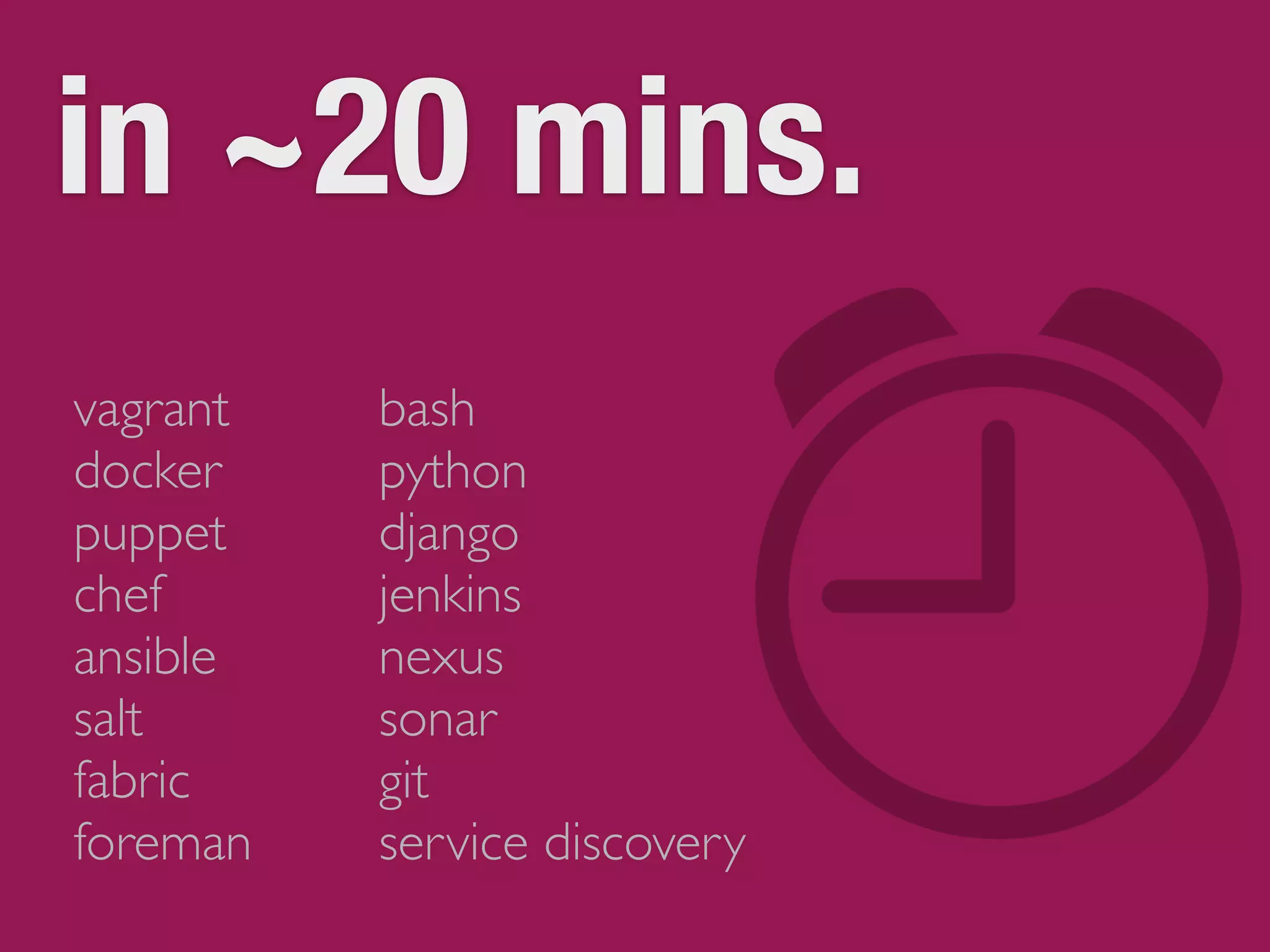 in ~20 mins.

vagrant
docker
puppet
chef
ansible
salt
fabric
foreman

bash
python
django
jenkins
nexus
sonar
git
service discovery